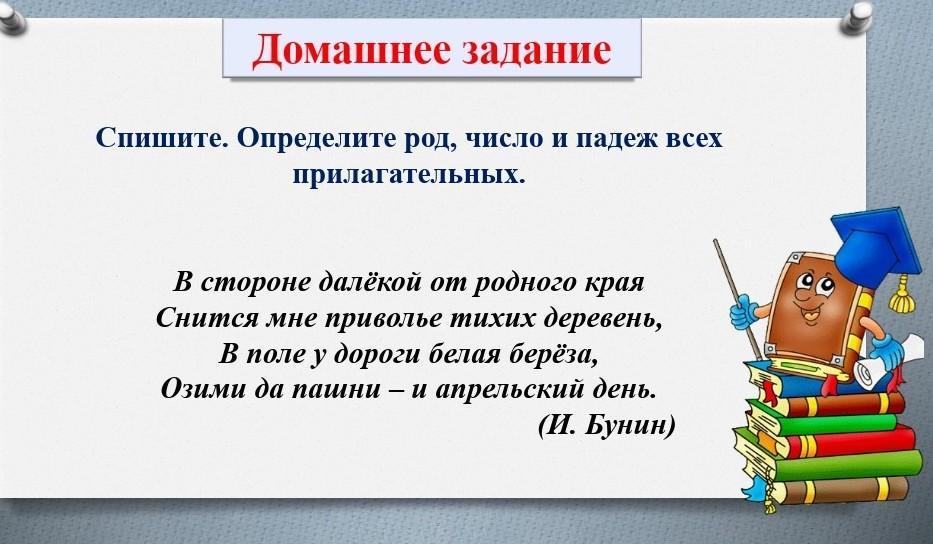 Домашнее задание

Спишите. Определите род, число и падеж всех прилагательных.

В стороне далёкой от родного края
Снится мне приволье тихих деревень,
В поле у дороги белая берёза,
Озими да пашни – и апрельский день.
(И. Бунин)